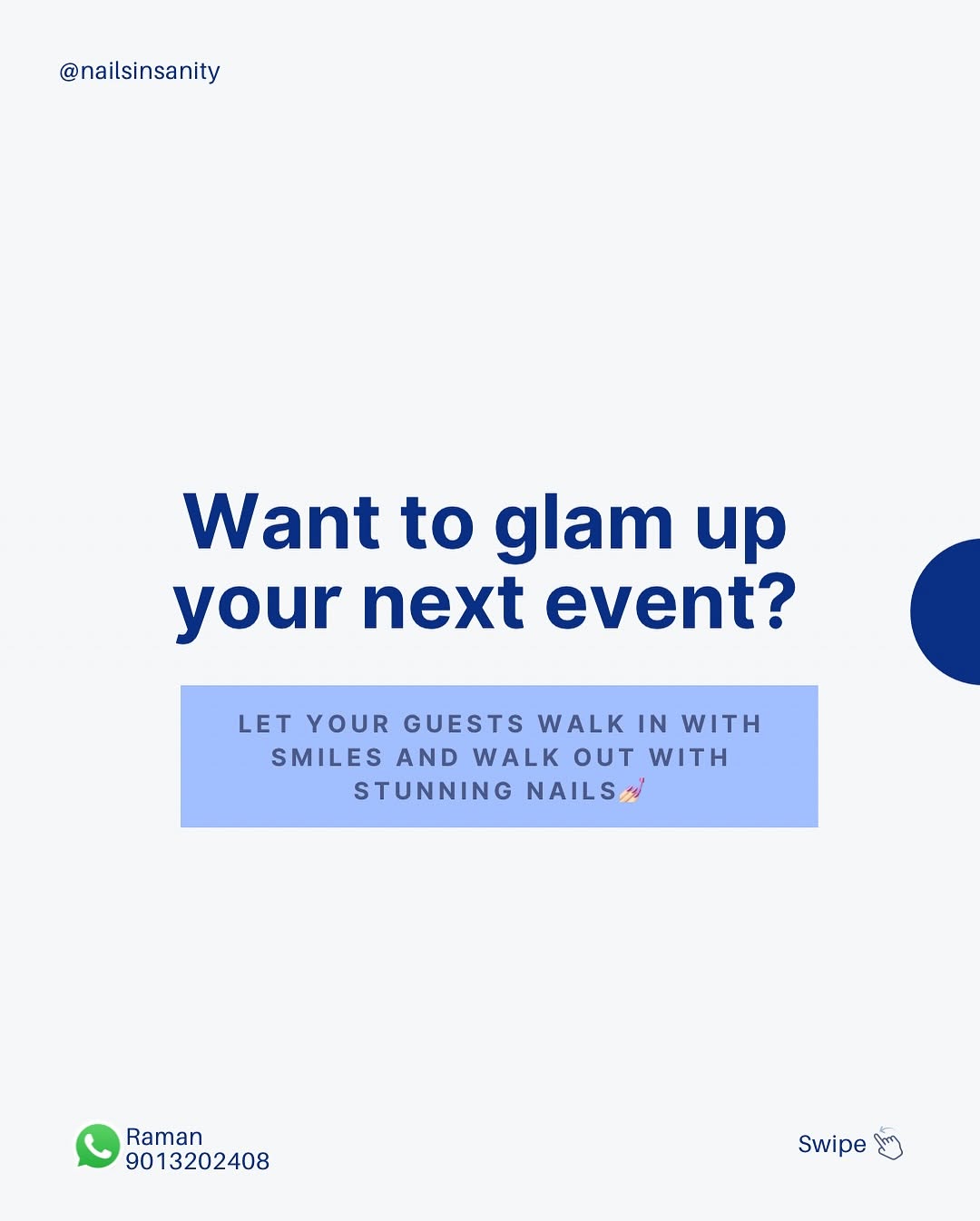 @nailsinsanity

Want to glam up your next event?

LET YOUR GUESTS WALK IN WITH SMILES AND WALK OUT WITH STUNNING NAILS💅

Raman
9013202408

Swipe